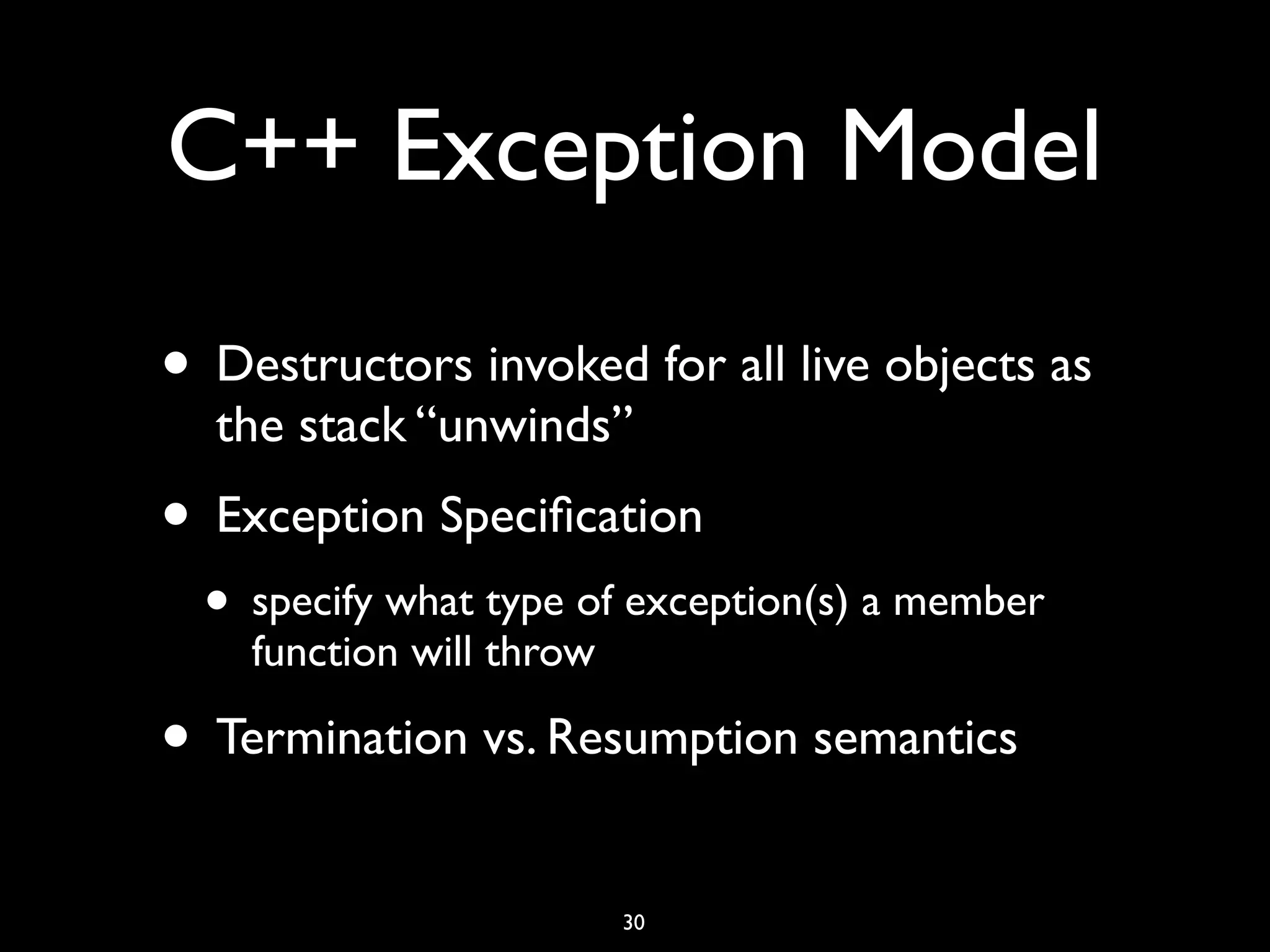 C++ Exception Model

• Destructors invoked for all live objects as the stack “unwinds”

• Exception Specification

  • specify what type of exception(s) a member function will throw

• Termination vs. Resumption semantics

30